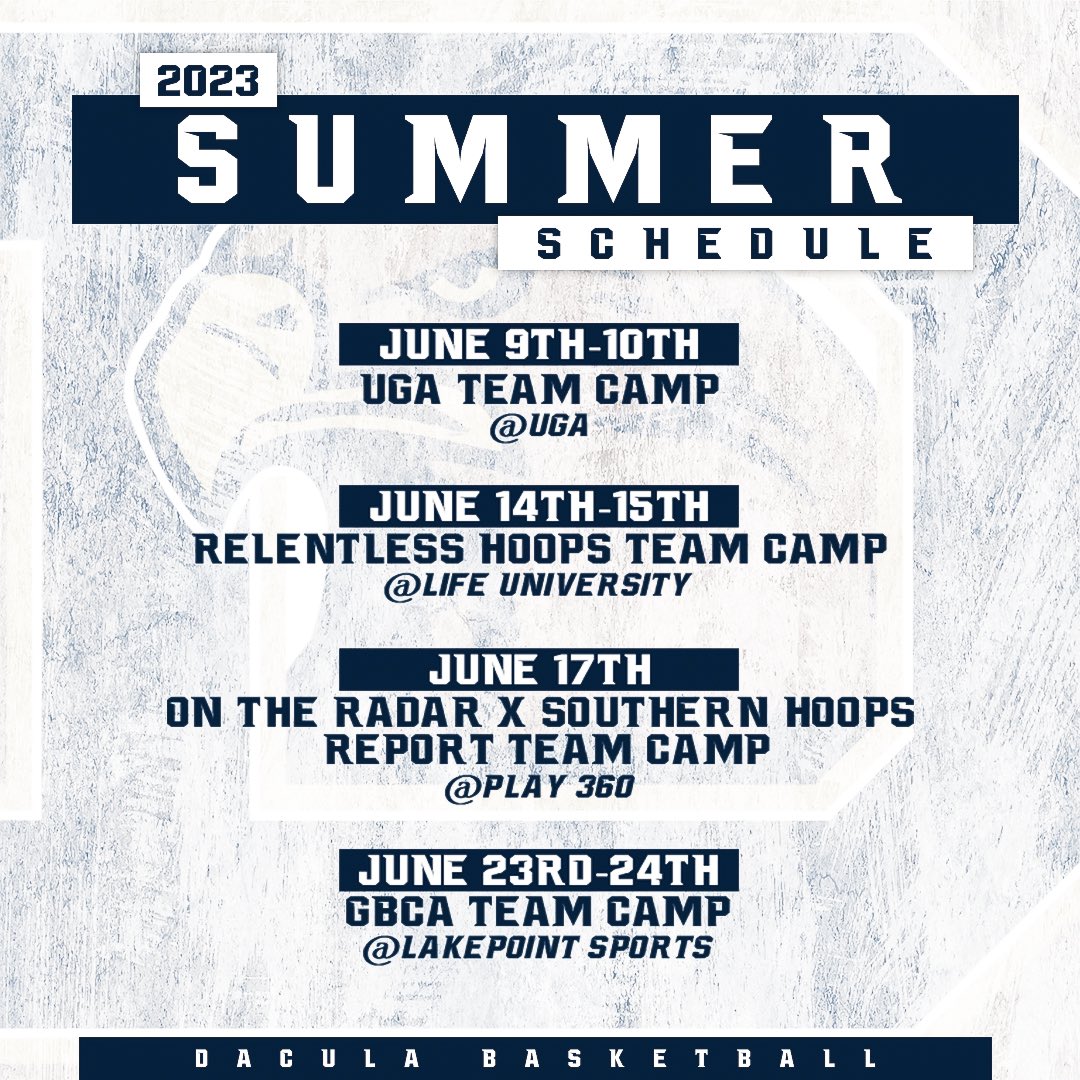 2023
SUMMER
SCHEDULE

JUNE 9TH-10TH
UGA TEAM CAMP
@UGA

JUNE 14TH-15TH
RELENTLESS HOOPS TEAM CAMP
@LIFE UNIVERSITY

JUNE 17TH
ON THE RADAR X SOUTHERN HOOPS REPORT TEAM CAMP
@PLAY 360

JUNE 23RD-24TH
GBCA TEAM CAMP
@LAKEPOINT SPORTS

DACULA BASKETBALL